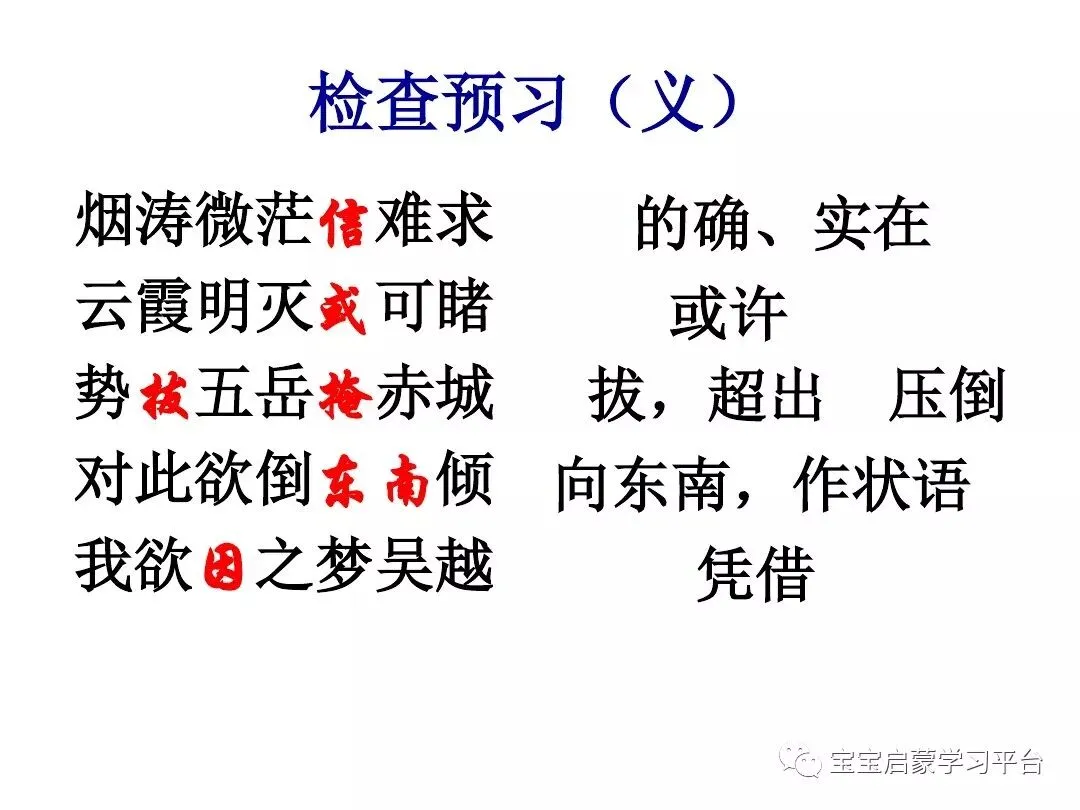 检查预习（义）

烟涛微茫信难求　　的确、实在

云霞明灭或可睹　　或许

势拔五岳掩赤城　　拔，超出　压倒

对此欲倒东南倾　　向东南，作状语

我欲因之梦吴越　　凭借

宝宝启蒙学习平台